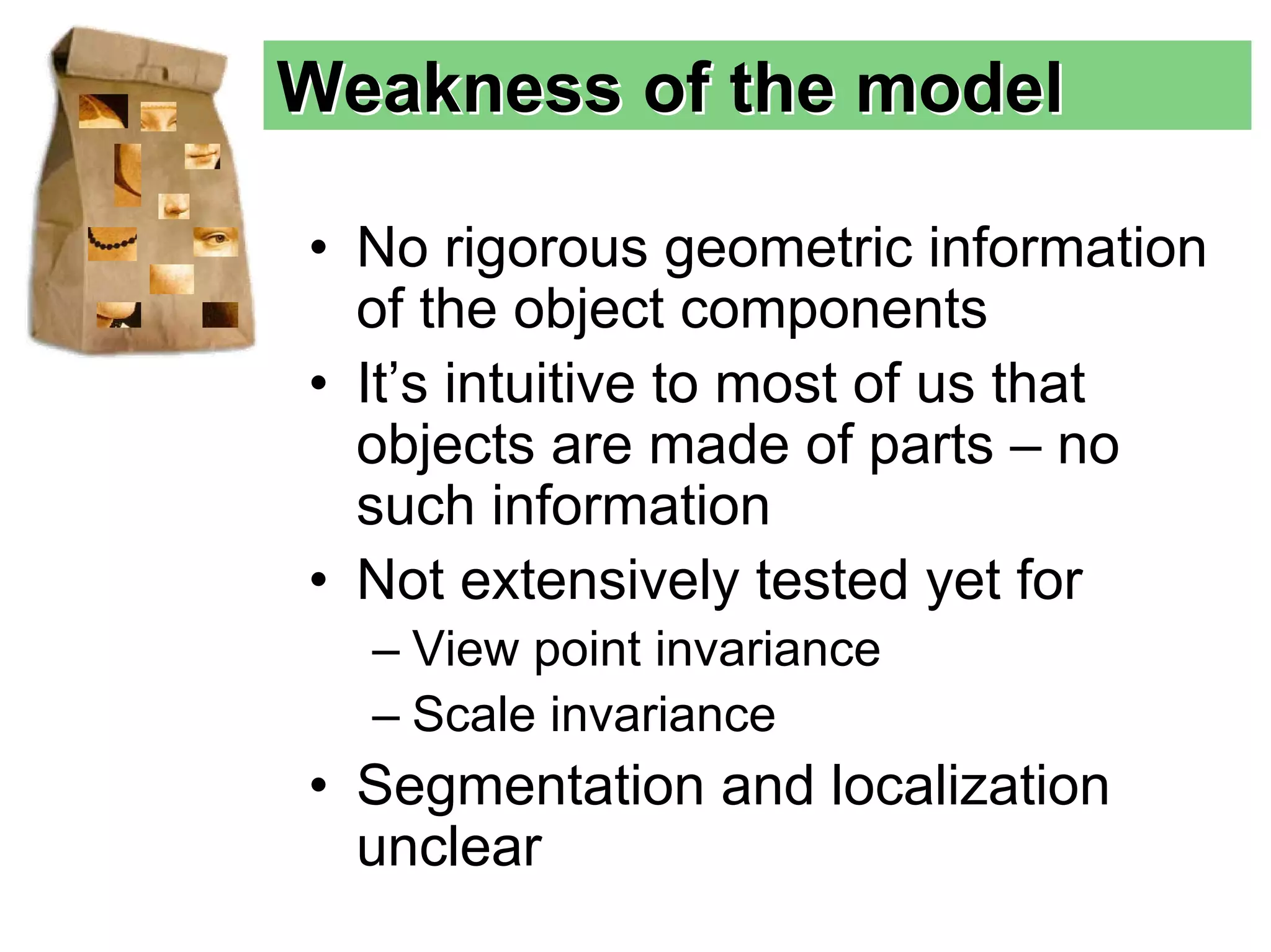 Weakness of the model

• No rigorous geometric information of the object components
• It’s intuitive to most of us that objects are made of parts – no such information
• Not extensively tested yet for
– View point invariance
– Scale invariance
• Segmentation and localization unclear